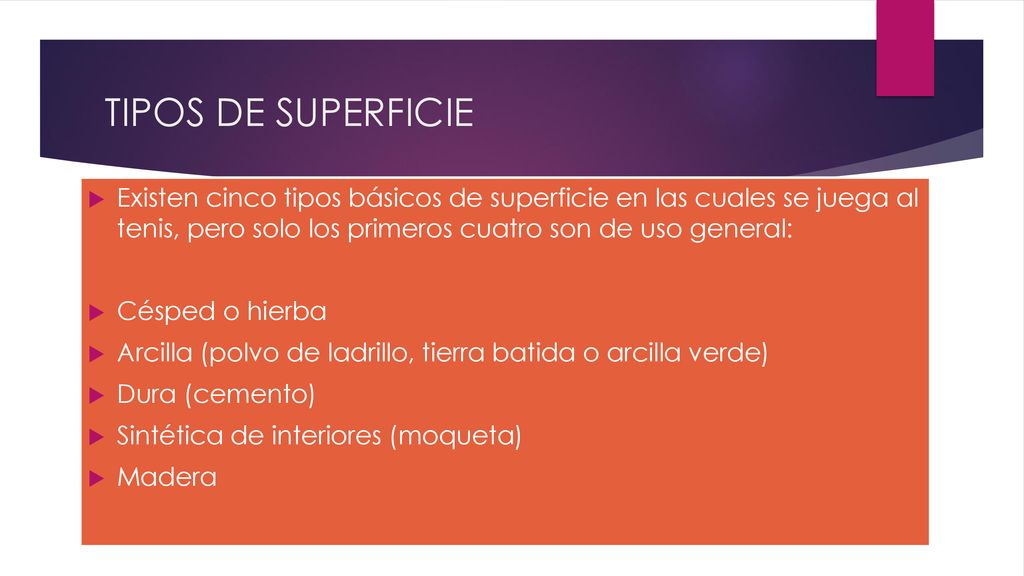 TIPOS DE SUPERFICIE

Existen cinco tipos básicos de superficie en las cuales se juega al tenis, pero solo los primeros cuatro son de uso general:

Césped o hierba

Arcilla (polvo de ladrillo, tierra batida o arcilla verde)

Dura (cemento)

Sintética de interiores (moqueta)

Madera